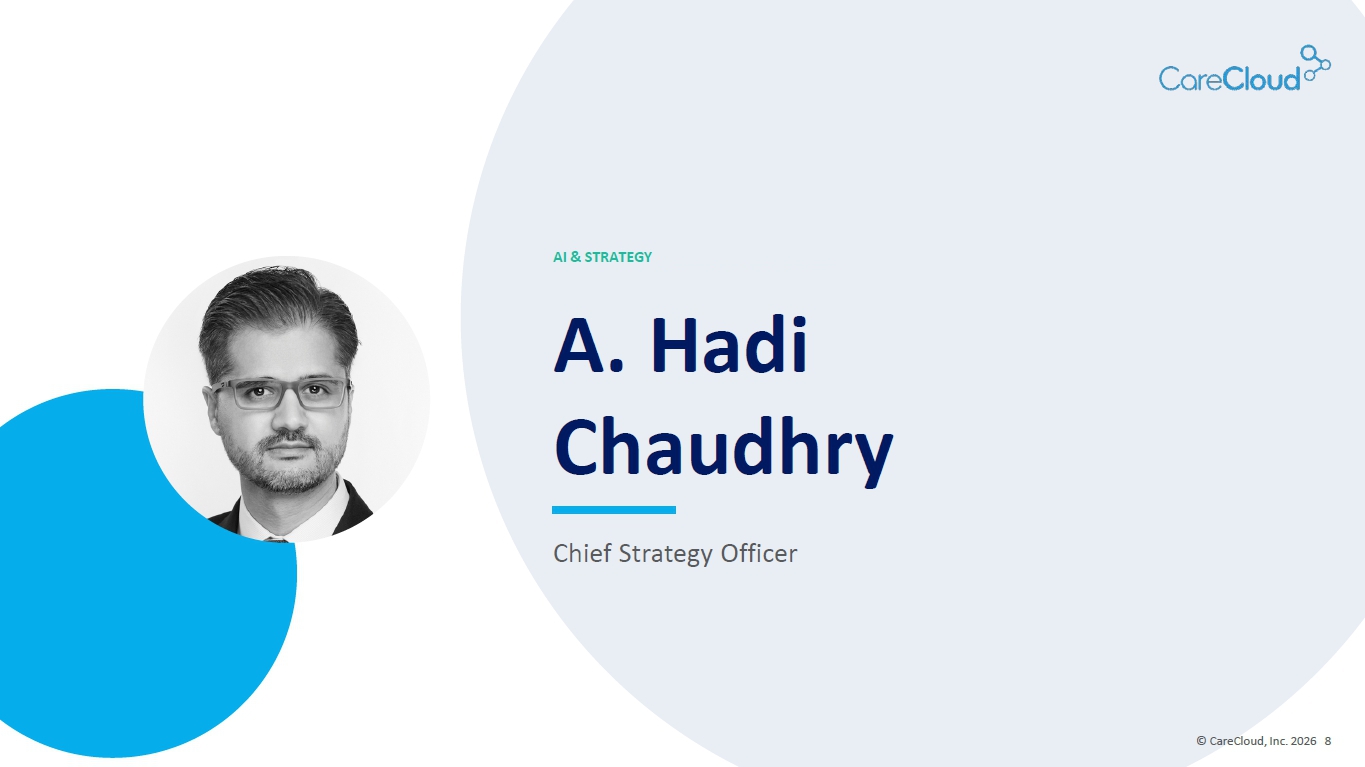 CareCloud

AI & STRATEGY

A. Hadi Chaudhry

Chief Strategy Officer

© CareCloud, Inc. 2026 8